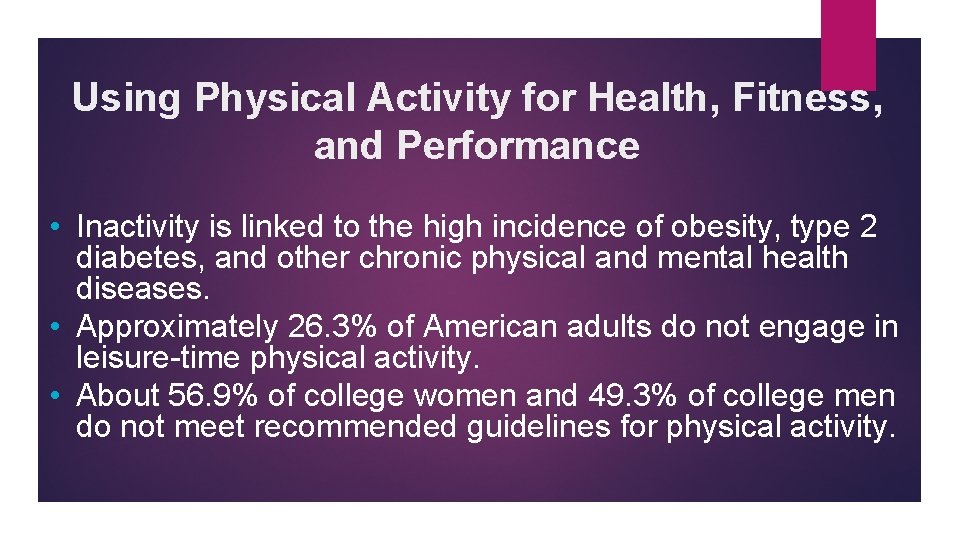 Using Physical Activity for Health, Fitness, and Performance

• Inactivity is linked to the high incidence of obesity, type 2 diabetes, and other chronic physical and mental health diseases.
• Approximately 26.3% of American adults do not engage in leisure-time physical activity.
• About 56.9% of college women and 49.3% of college men do not meet recommended guidelines for physical activity.